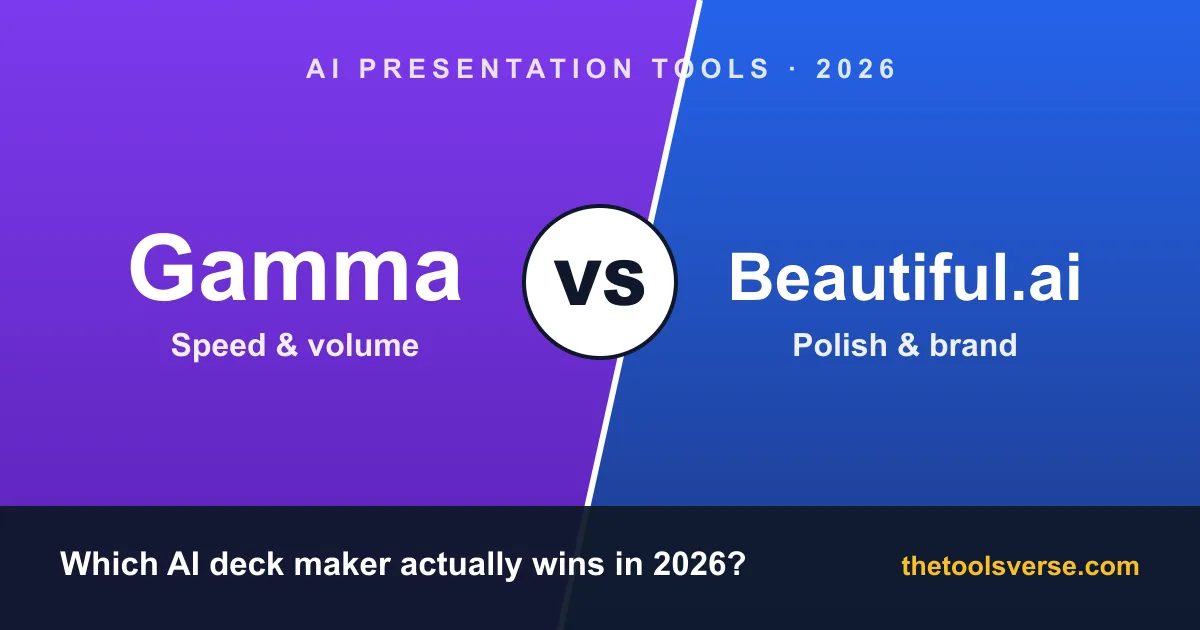 AI PRESENTATION TOOLS · 2026

Gamma
Speed & volume

VS

Beautiful.ai
Polish & brand

Which AI deck maker actually wins in 2026?

thetoolsverse.com